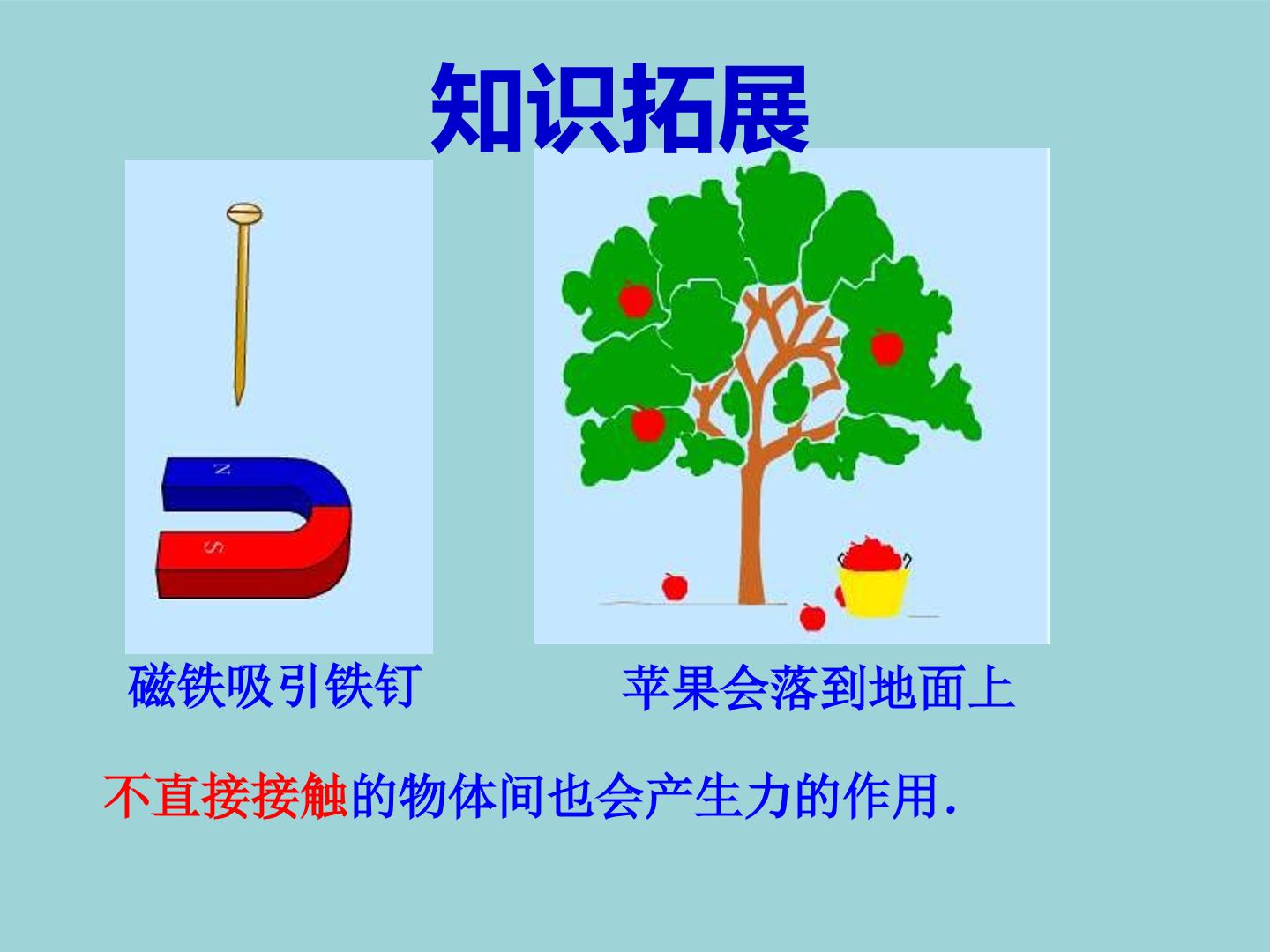 知识拓展

N

S

磁铁吸引铁钉

苹果会落到地面上

不直接接触的物体间也会产生力的作用.